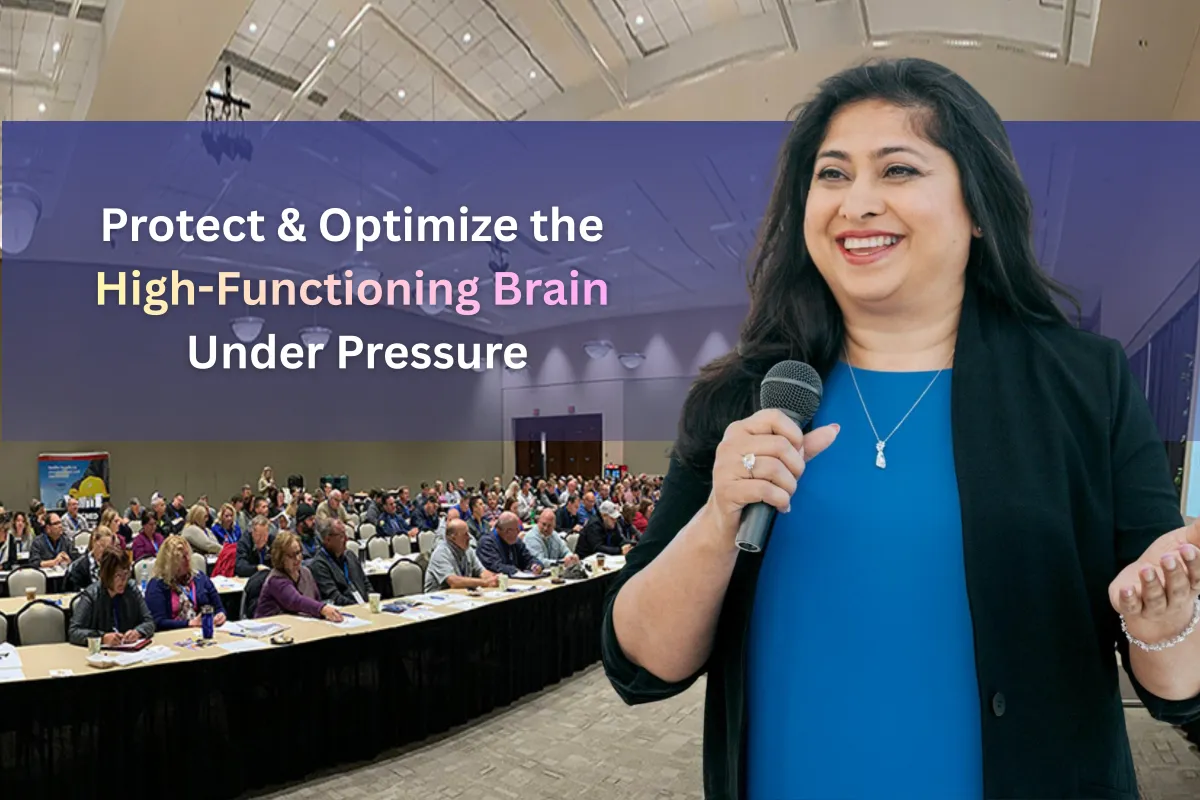 Protect & Optimize the
High-Functioning Brain
Under Pressure